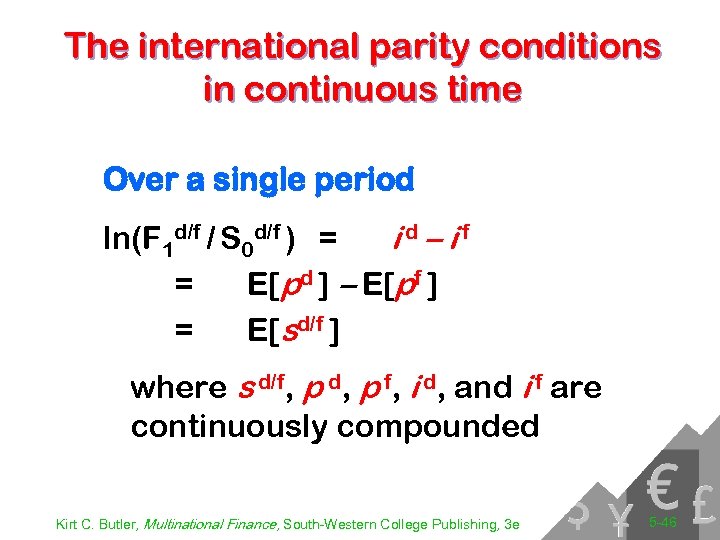 The international parity conditions in continuous time

Over a single period

$\ln(F_1^{d/f} / S_0^{d/f}) = i^d - i^f$

$= E[p^d] - E[p^f]$

$= E[s^{d/f}]$

where $s^{d/f}$, $p^d$, $p^f$, $i^d$, and $i^f$ are continuously compounded

Kirt C. Butler, Multinational Finance, South-Western College Publishing, 3e

5-46